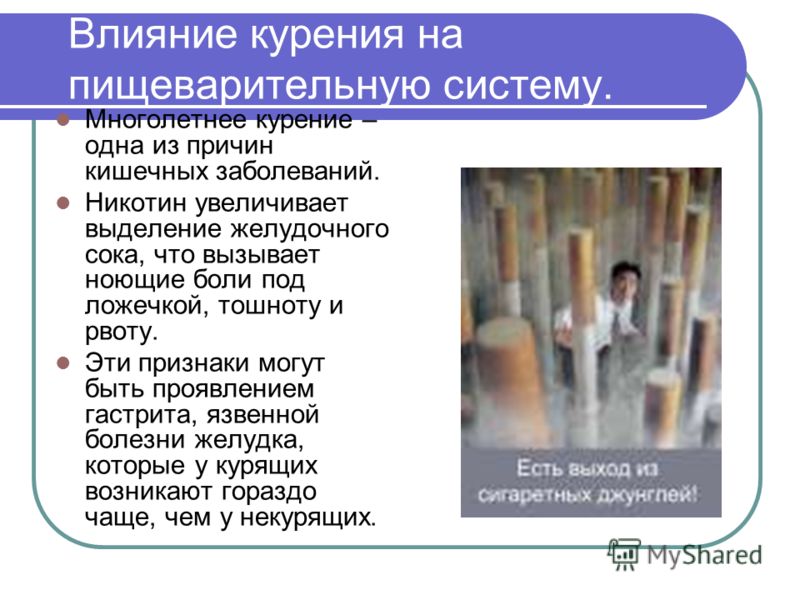 Влияние курения на пищеварительную систему.

Многолетнее курение – одна из причин кишечных заболеваний.

Никотин увеличивает выделение желудочного сока, что вызывает ноющие боли под ложечкой, тошноту и рвоту.

Эти признаки могут быть проявлением гастрита, язвенной болезни желудка, которые у курящих возникают гораздо чаще, чем у некурящих.

Есть выход из сигаретных джунглей!

MyShared